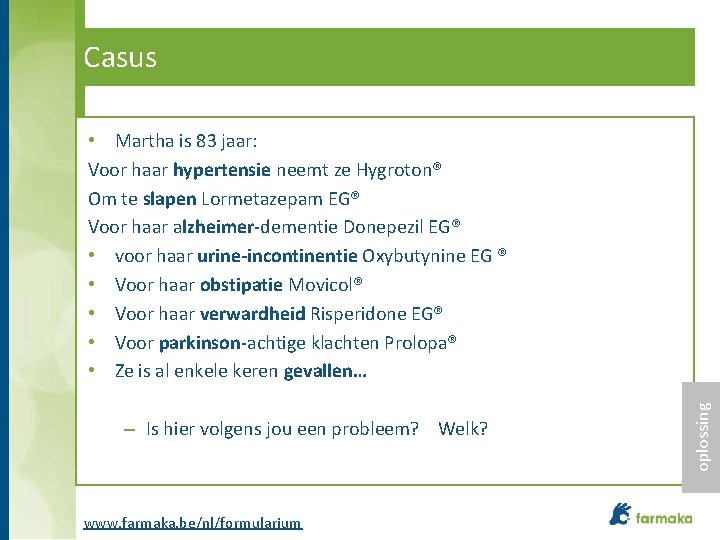 Casus

• Martha is 83 jaar:

Voor haar hypertensie neemt ze Hygroton®

Om te slapen Lormetazepam EG®

Voor haar alzheimer-dementie Donepezil EG®

• voor haar urine-incontinentie Oxybutynine EG ®
• Voor haar obstipatie Movicol®
• Voor haar verwardheid Risperidone EG®
• Voor parkinson-achtige klachten Prolopa®
• Ze is al enkele keren gevallen…

– Is hier volgens jou een probleem? Welk?

oplossing

www.farmaka.be/nl/formularium

farmaka